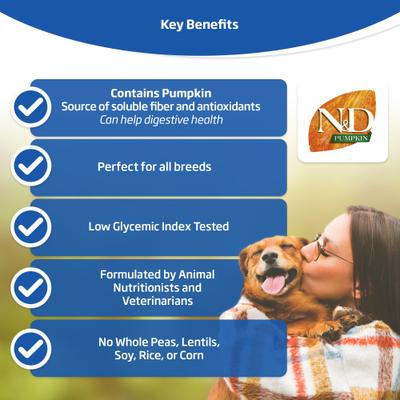 Key Benefits

Contains Pumpkin
Source of soluble fiber and antioxidants
Can help digestive health

N&D
PUMPKIN

Perfect for all breeds

Low Glycemic Index Tested

Formulated by Animal Nutritionists and Veterinarians

No Whole Peas, Lentils, Soy, Rice, or Corn